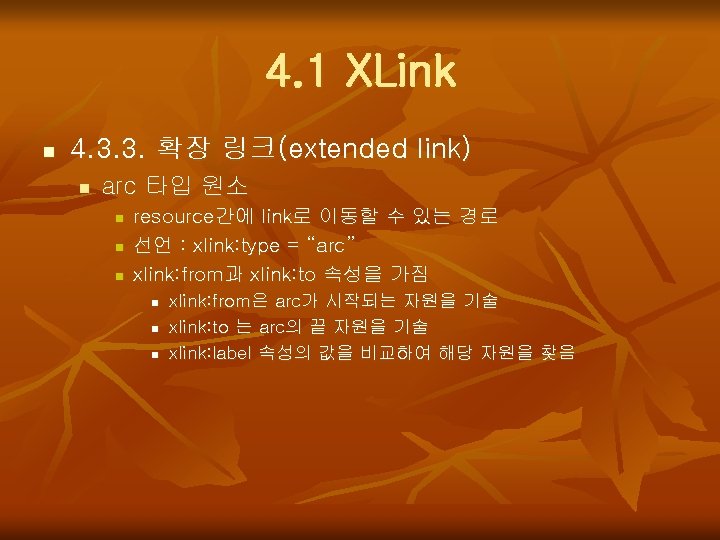 4.1 XLink

4.3.3. 확장 링크(extended link)

arc 타입 원소

resource간에 link로 이동할 수 있는 경로

선언 : xlink:type = “arc”

xlink:from과 xlink:to 속성을 가짐

xlink:from은 arc가 시작되는 자원을 기술

xlink:to 는 arc의 끝 자원을 기술

xlink:label 속성의 값을 비교하여 해당 자원을 찾음